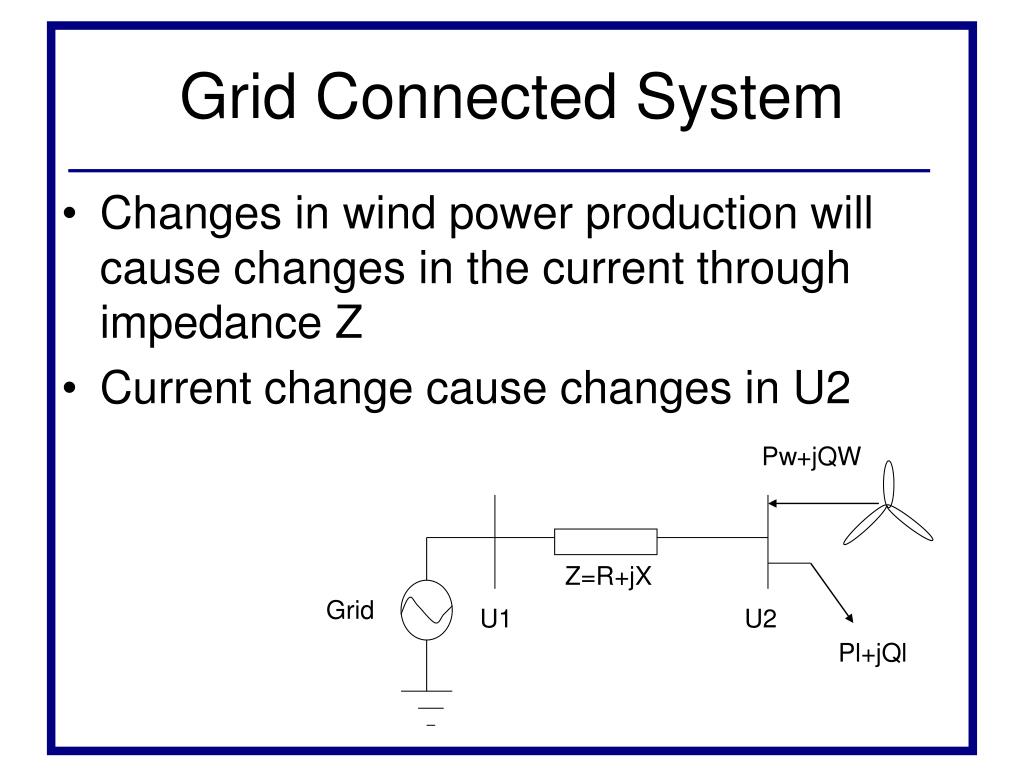 Grid Connected System

• Changes in wind power production will cause changes in the current through impedance Z
• Current change cause changes in U2

Pw+jQW

Z=R+jX

Grid

U1

U2

Pl+jQl